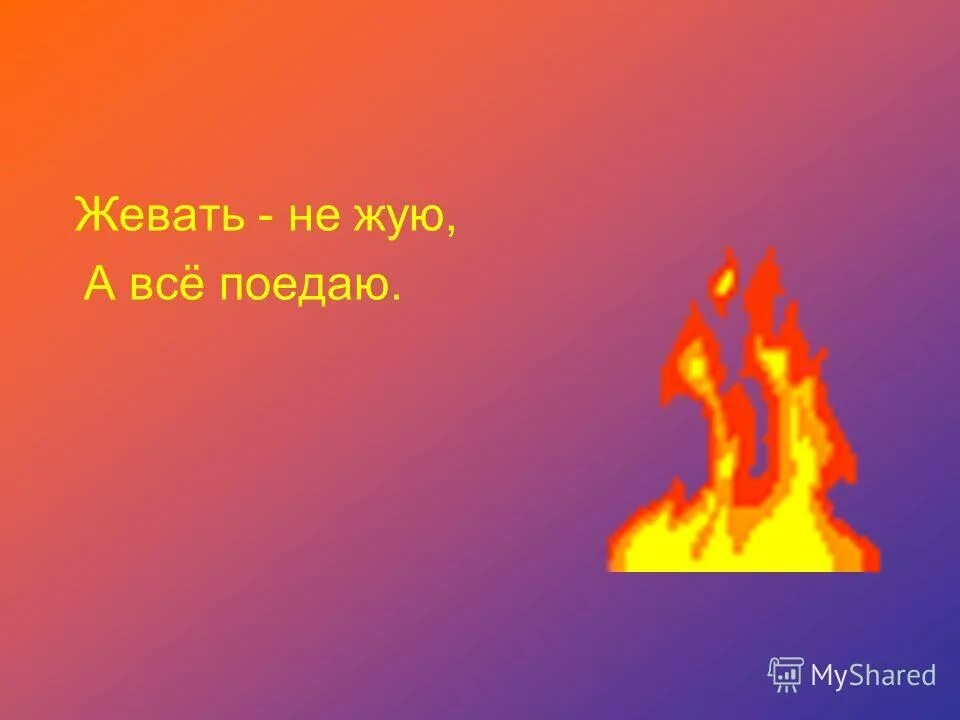 Жевать - не жую,
А всё поедаю.

MyShared